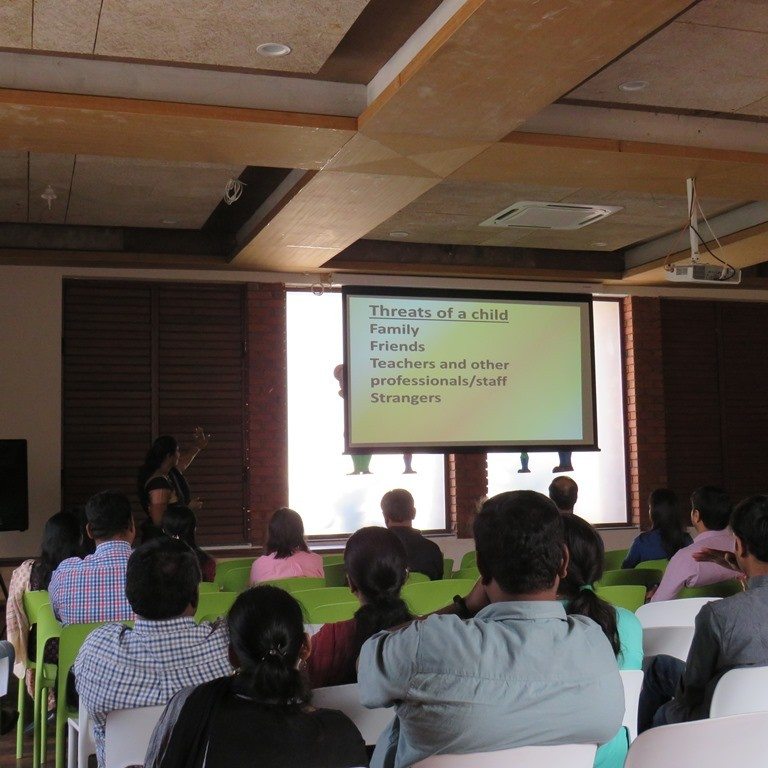 Threats of a child
Family
Friends
Teachers and other professionals/staff
Strangers